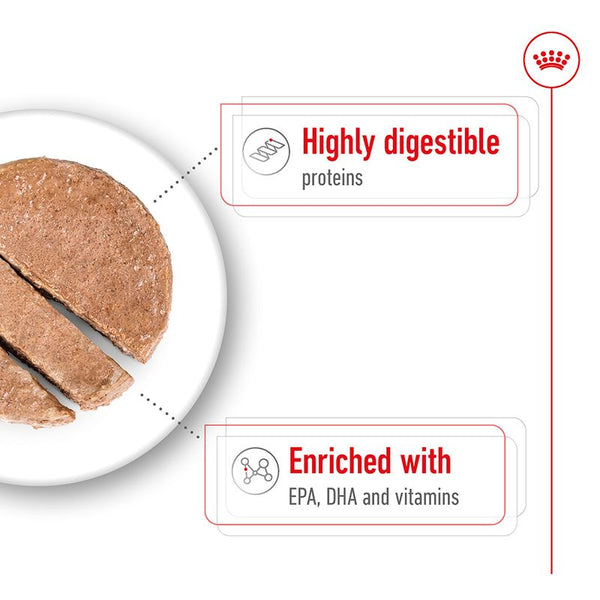 Highly digestible
proteins

Enriched with
EPA, DHA and vitamins